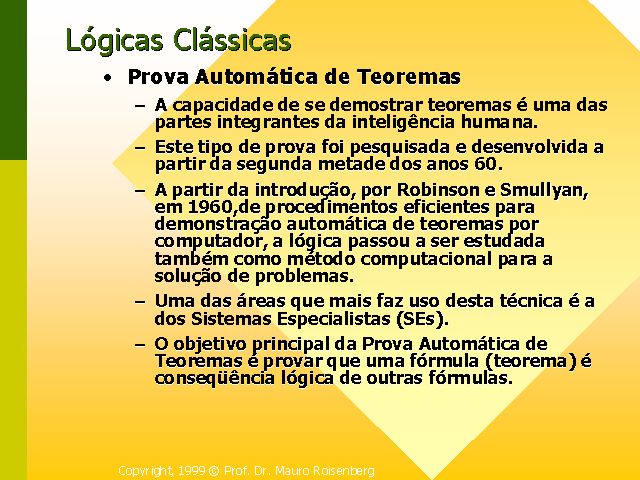 Lógicas Clássicas

• Prova Automática de Teoremas

– A capacidade de se demostrar teoremas é uma das partes integrantes da inteligência humana.

– Este tipo de prova foi pesquisada e desenvolvida a partir da segunda metade dos anos 60.

– A partir da introdução, por Robinson e Smullyan, em 1960,de procedimentos eficientes para demonstração automática de teoremas por computador, a lógica passou a ser estudada também como método computacional para a solução de problemas.

– Uma das áreas que mais faz uso desta técnica é a dos Sistemas Especialistas (SEs).

– O objetivo principal da Prova Automática de Teoremas é provar que uma fórmula (teorema) é conseqüência lógica de outras fórmulas.

Copyright, 1999 © Prof. Dr. Mauro Roisenberg